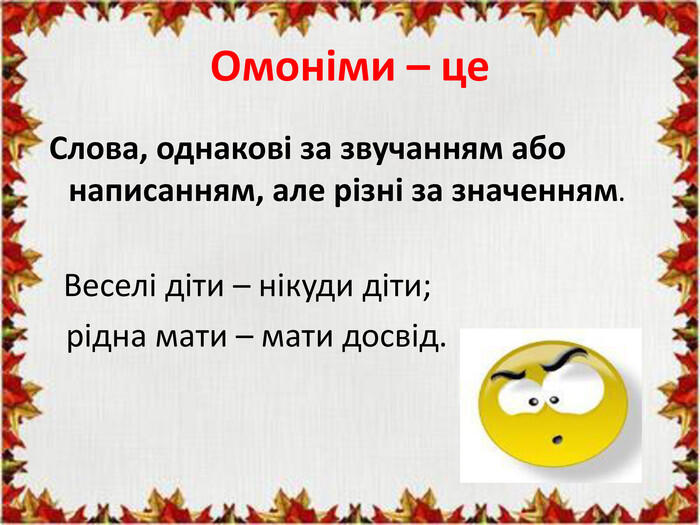 Омоніми – це

Слова, однакові за звучанням або написанням, але різні за значенням.

Веселі діти – нікуди діти;
рідна мати – мати досвід.